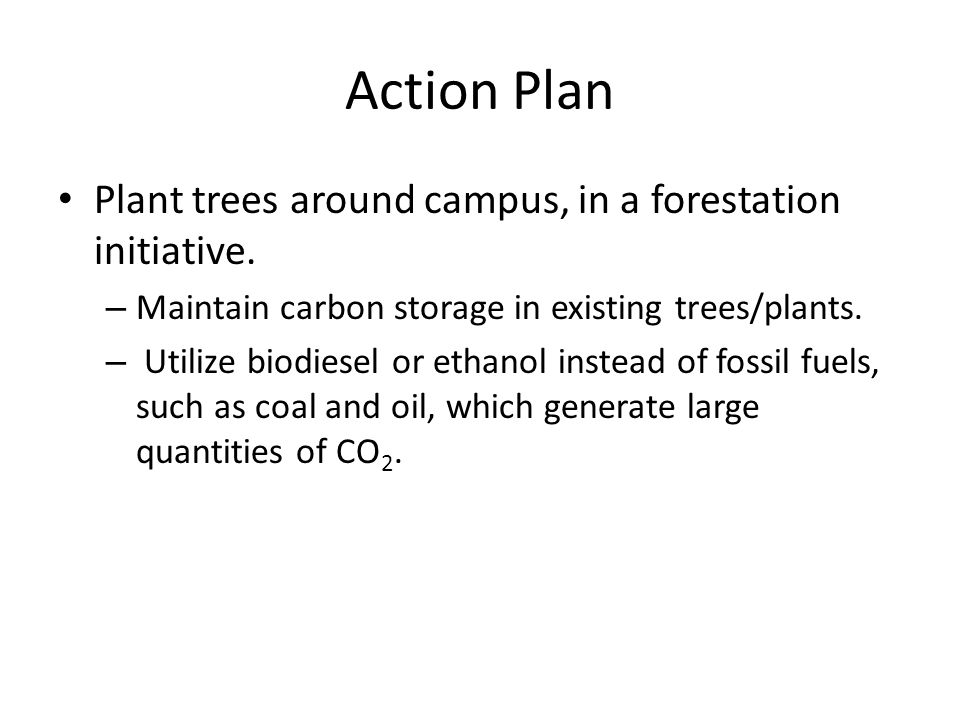 Action Plan

• Plant trees around campus, in a forestation initiative.

– Maintain carbon storage in existing trees/plants.

– Utilize biodiesel or ethanol instead of fossil fuels, such as coal and oil, which generate large quantities of $CO_2$.